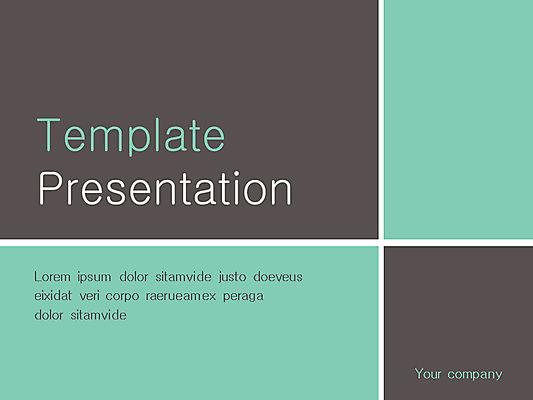 Template
Presentation

Lorem ipsum dolor sitamvide justo doeveus eixidat veri corpo raerueamex peraga dolor sitamvide

Your company